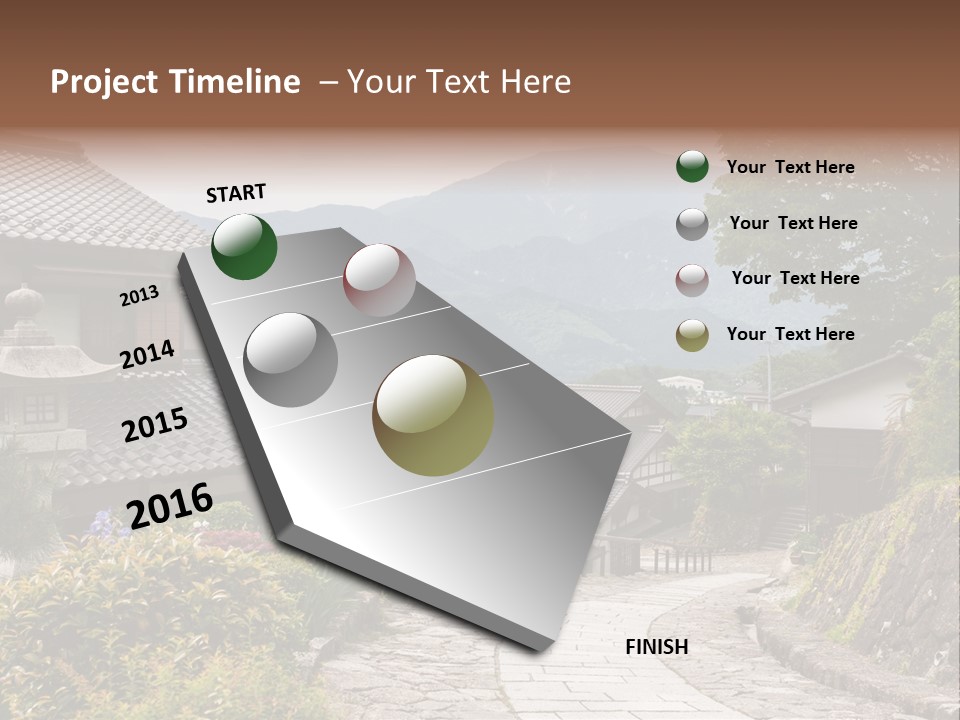 Project Timeline – Your Text Here

START

2013

2014

2015

2016

FINISH

Your Text Here

Your Text Here

Your Text Here

Your Text Here